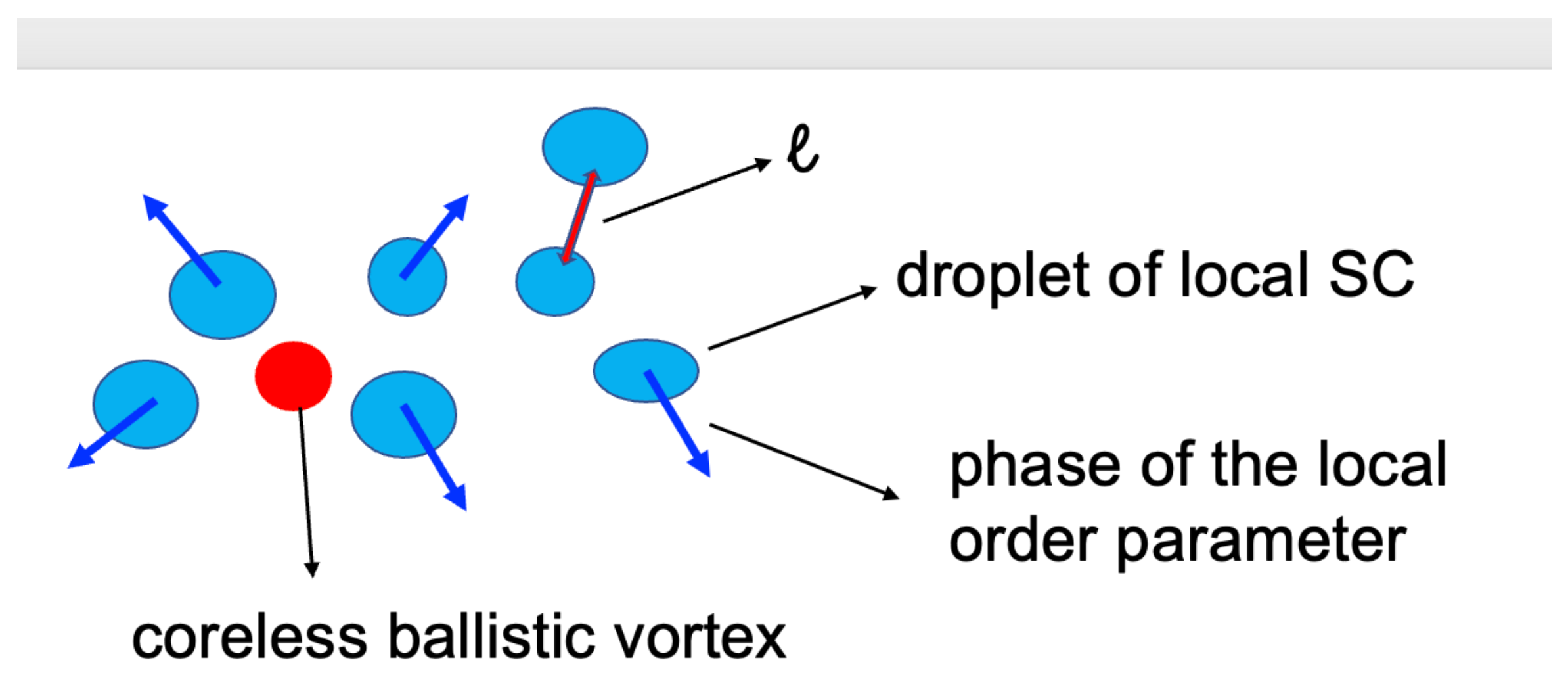 $\ell$

droplet of local SC

phase of the local order parameter

coreless ballistic vortex